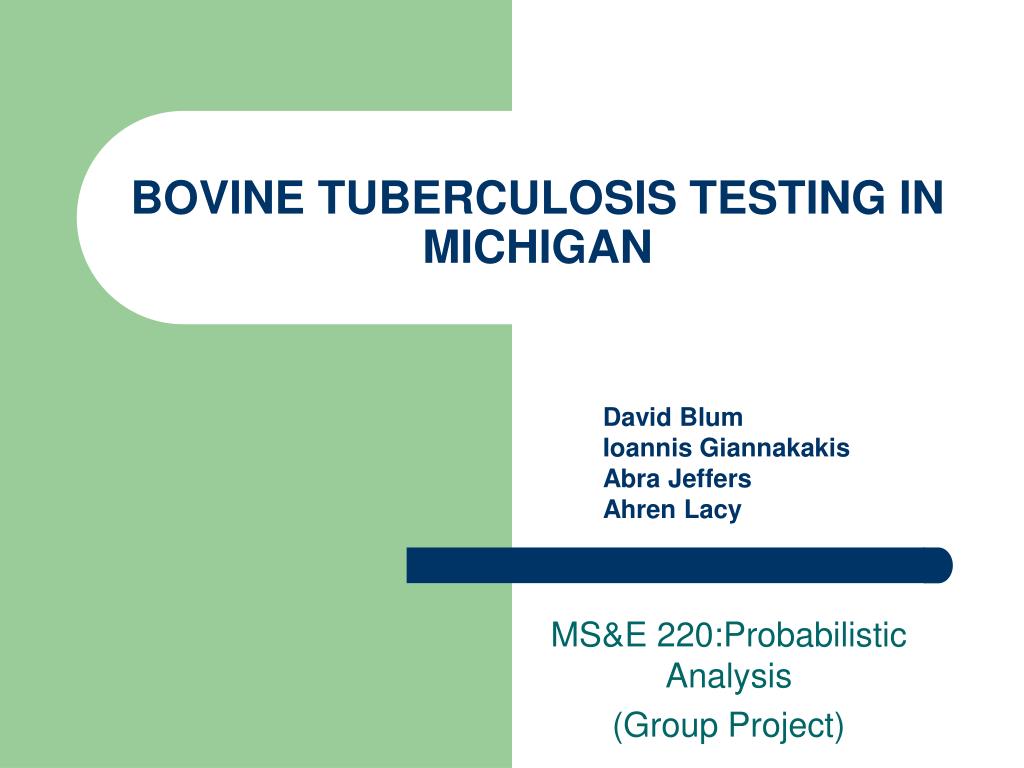 BOVINE TUBERCULOSIS TESTING IN MICHIGAN

David Blum
Ioannis Giannakakis
Abra Jeffers
Ahren Lacy

MS&E 220:Probabilistic Analysis
(Group Project)